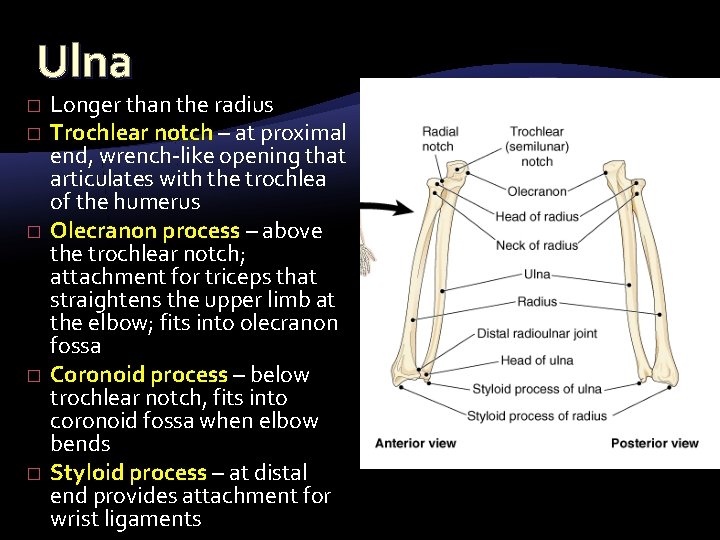 Ulna

□ Longer than the radius
□ Trochlear notch – at proximal end, wrench-like opening that articulates with the trochlea of the humerus
□ Olecranon process – above the trochlear notch; attachment for triceps that straightens the upper limb at the elbow; fits into olecranon fossa
□ Coronoid process – below trochlear notch, fits into coronoid fossa when elbow bends
□ Styloid process – at distal end provides attachment for wrist ligaments

Radial notch
Trochlear (semilunar) notch
Olecranon
Head of radius
Neck of radius
Ulna
Radius
Distal radioulnar joint
Head of ulna
Styloid process of ulna
Styloid process of radius
Anterior view
Posterior view